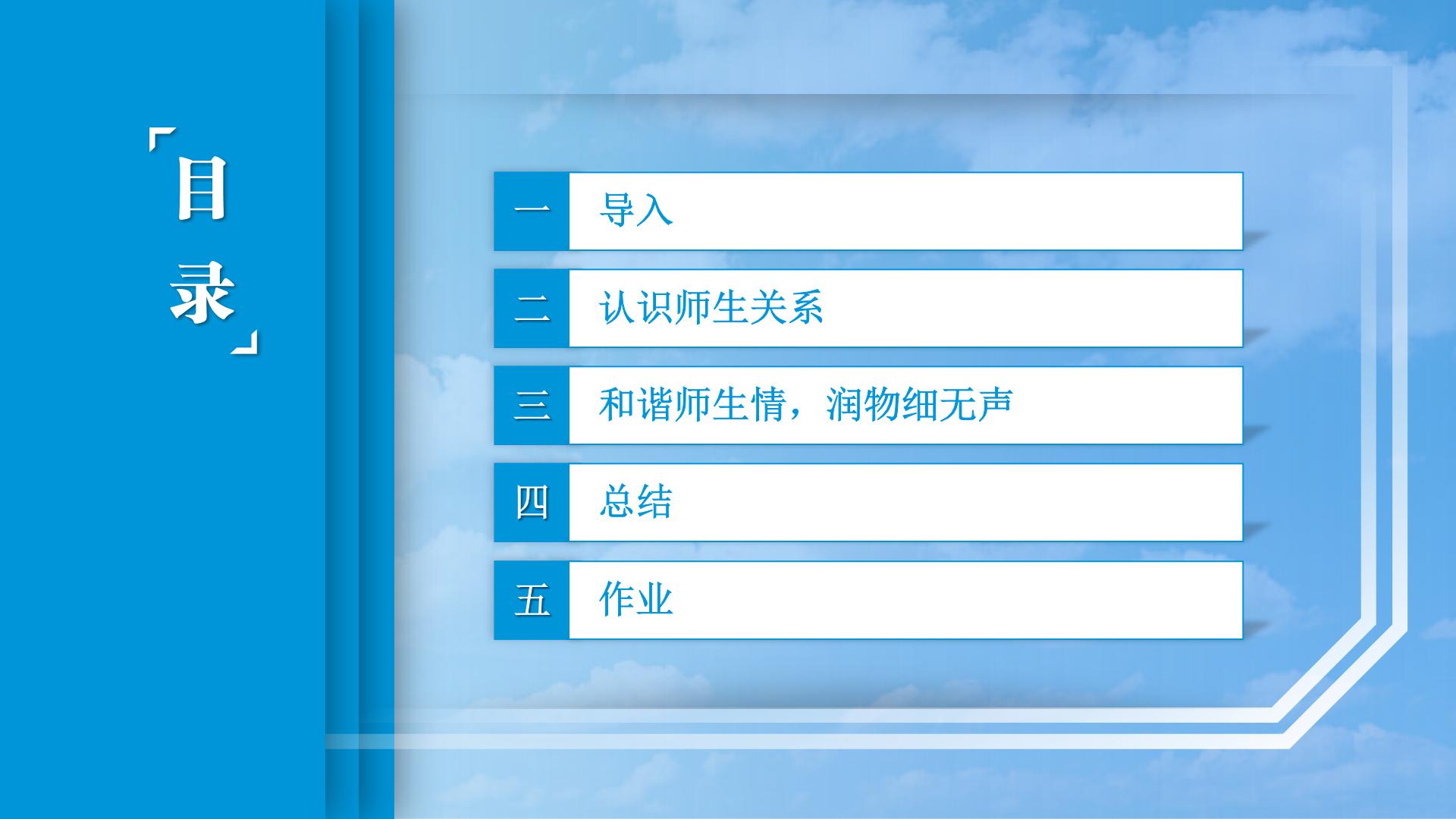 「目录」

一 导入

二 认识师生关系

三 和谐师生情，润物细无声

四 总结

五 作业